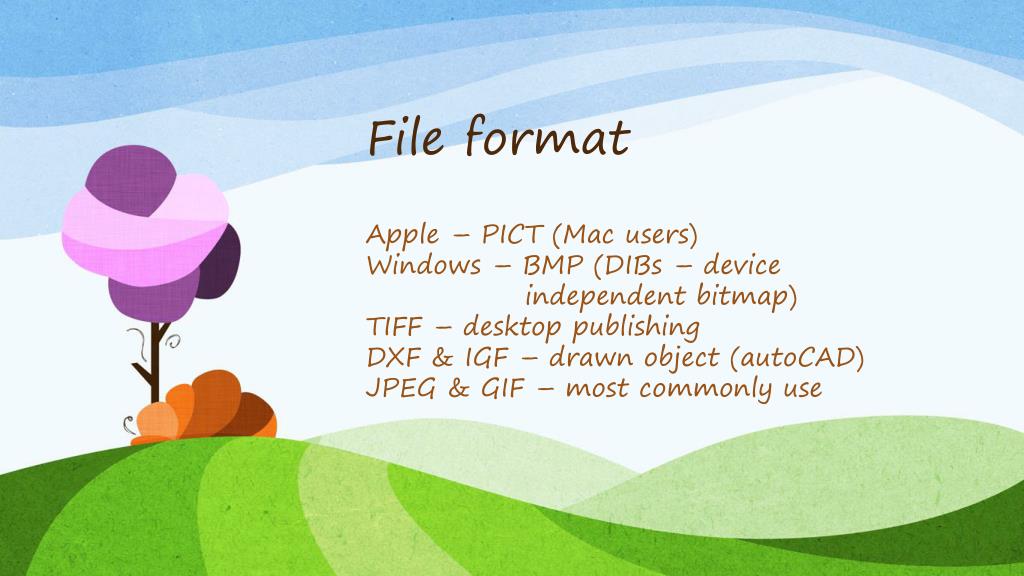 File format

Apple – PICT (Mac users)
Windows – BMP (DIBs – device independent bitmap)
TIFF – desktop publishing
DXF & IGF – drawn object (autoCAD)
JPEG & GIF – most commonly use